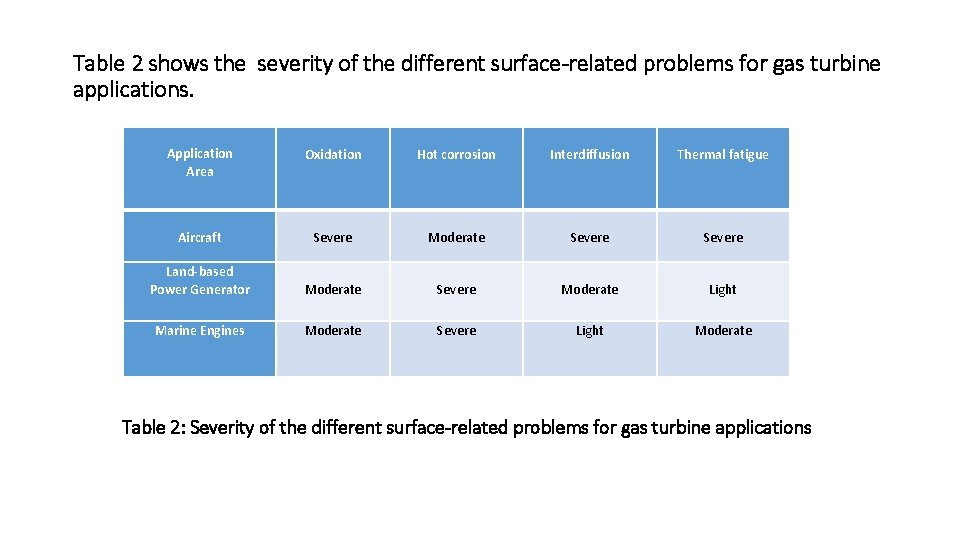 Table 2 shows the severity of the different surface-related problems for gas turbine applications.

| Application Area | Oxidation | Hot corrosion | Interdiffusion | Thermal fatigue |
|---|---|---|---|---|
| Aircraft | Severe | Moderate | Severe | Severe |
| Land-based Power Generator | Moderate | Severe | Moderate | Light |
| Marine Engines | Moderate | Severe | Light | Moderate |

Table 2: Severity of the different surface-related problems for gas turbine applications